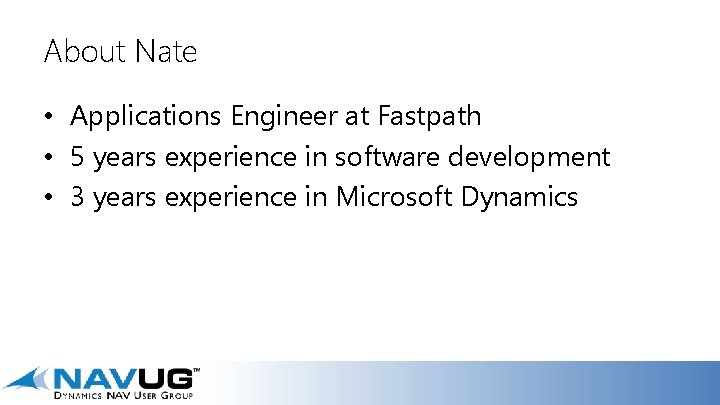 About Nate

• Applications Engineer at Fastpath
• 5 years experience in software development
• 3 years experience in Microsoft Dynamics

NAVUG™
DYNAMICS NAV USER GROUP